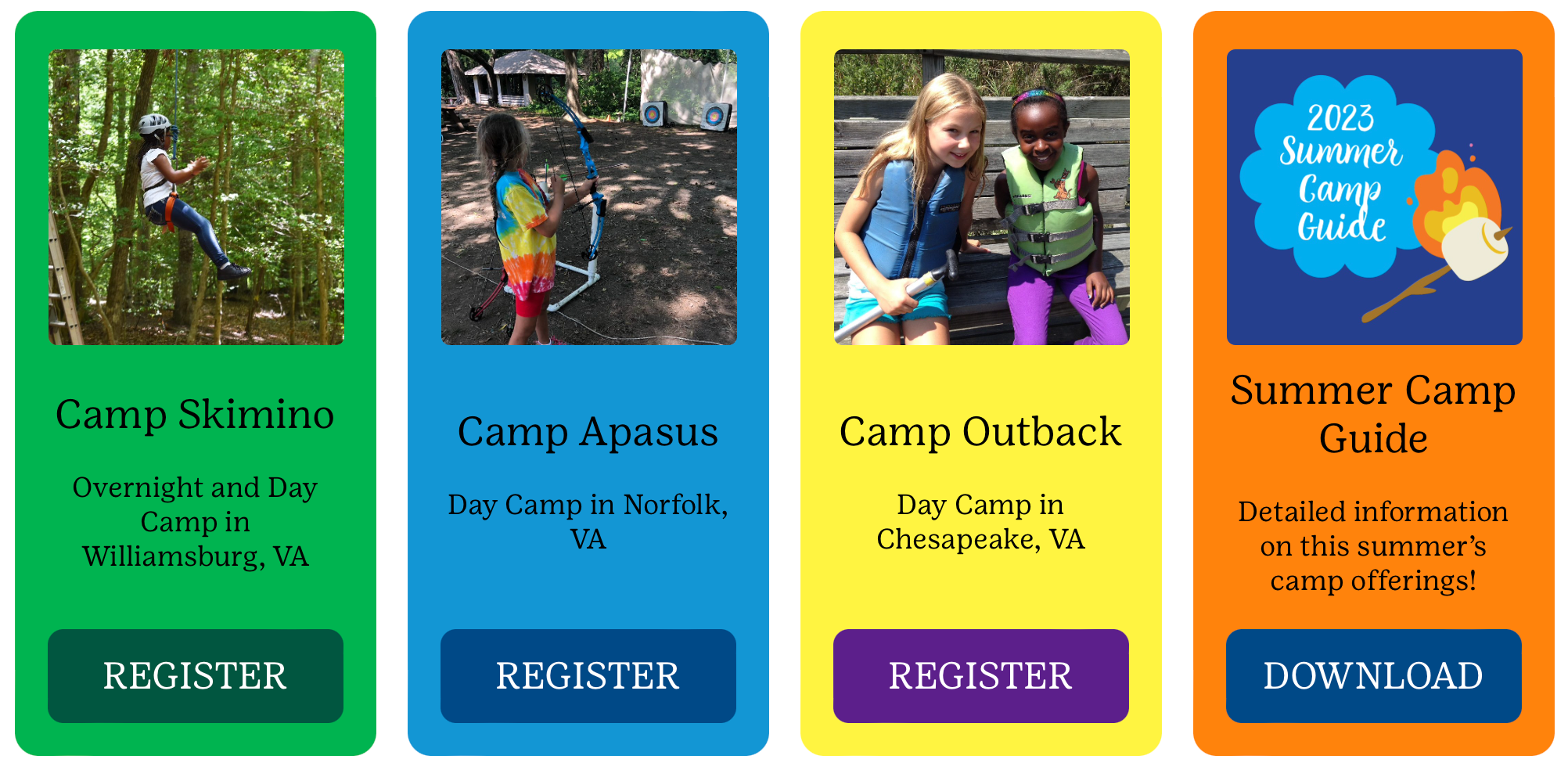 Camp Skimino

Overnight and Day Camp in Williamsburg, VA

REGISTER

Camp Apasus

Day Camp in Norfolk, VA

REGISTER

Camp Outback

Day Camp in Chesapeake, VA

REGISTER

2023 Summer Camp Guide

Summer Camp Guide

Detailed information on this summer's camp offerings!

DOWNLOAD